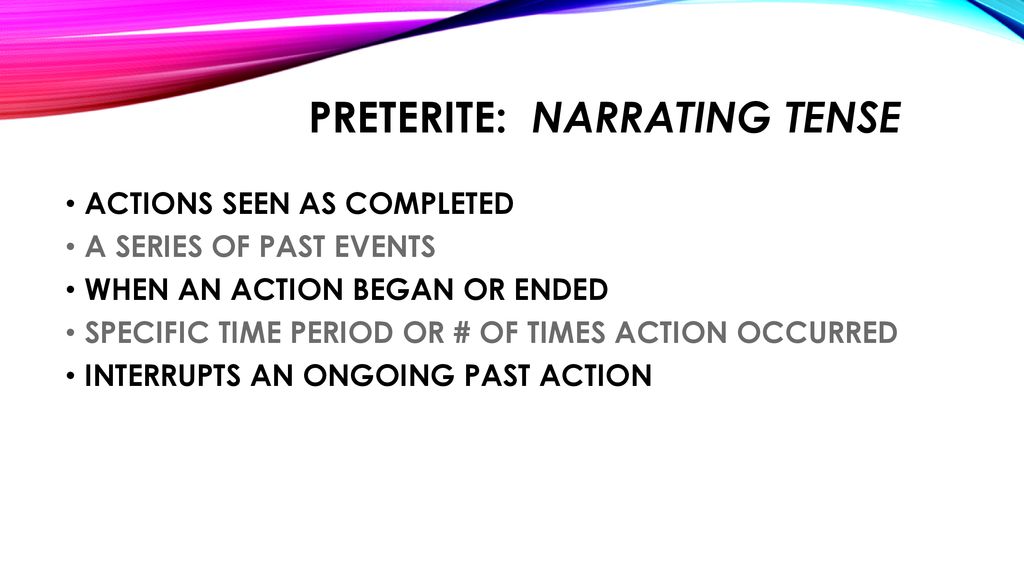 PRETERITE: NARRATING TENSE

• ACTIONS SEEN AS COMPLETED
• A SERIES OF PAST EVENTS
• WHEN AN ACTION BEGAN OR ENDED
• SPECIFIC TIME PERIOD OR # OF TIMES ACTION OCCURRED
• INTERRUPTS AN ONGOING PAST ACTION